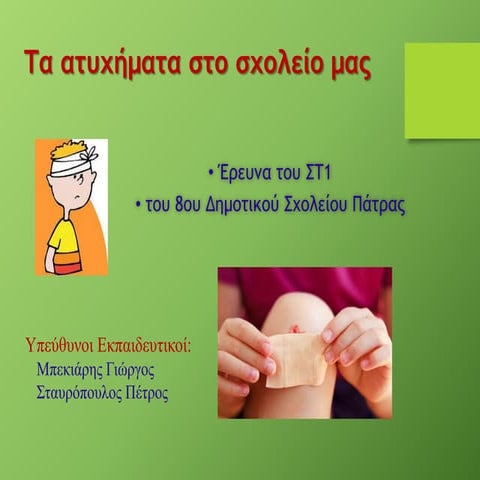 Τα ατυχήματα στο σχολείο μας

• Έρευνα του ΣΤ1
• του 8ου Δημοτικού Σχολείου Πάτρας

Υπεύθυνοι Εκπαιδευτικοί:
Μπεκιάρης Γιώργος
Σταυρόπουλος Πέτρος